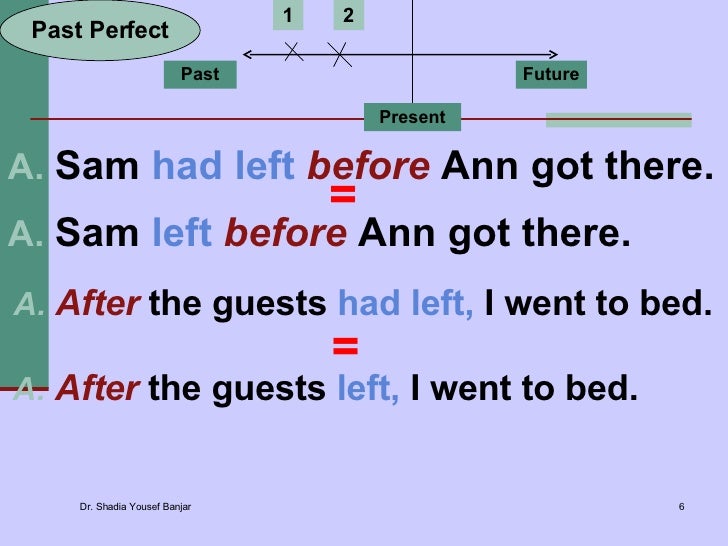 Past Perfect

1 2

Past

Future

Present

A. Sam had left before Ann got there.

=

A. Sam left before Ann got there.

A. After the guests had left, I went to bed.

=

A. After the guests left, I went to bed.

Dr. Shadia Yousef Banjar

6